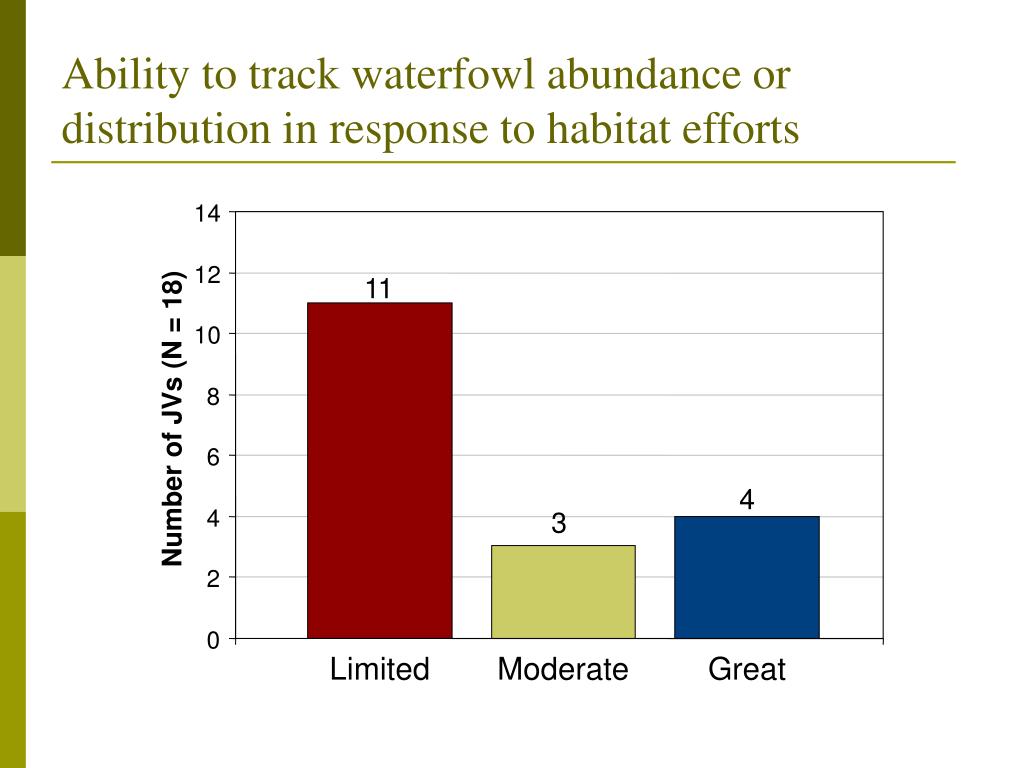 Ability to track waterfowl abundance or distribution in response to habitat efforts

Number of JVs (N = 18)

14
12
10
8
6
4
2
0

11
3
4

Limited
Moderate
Great